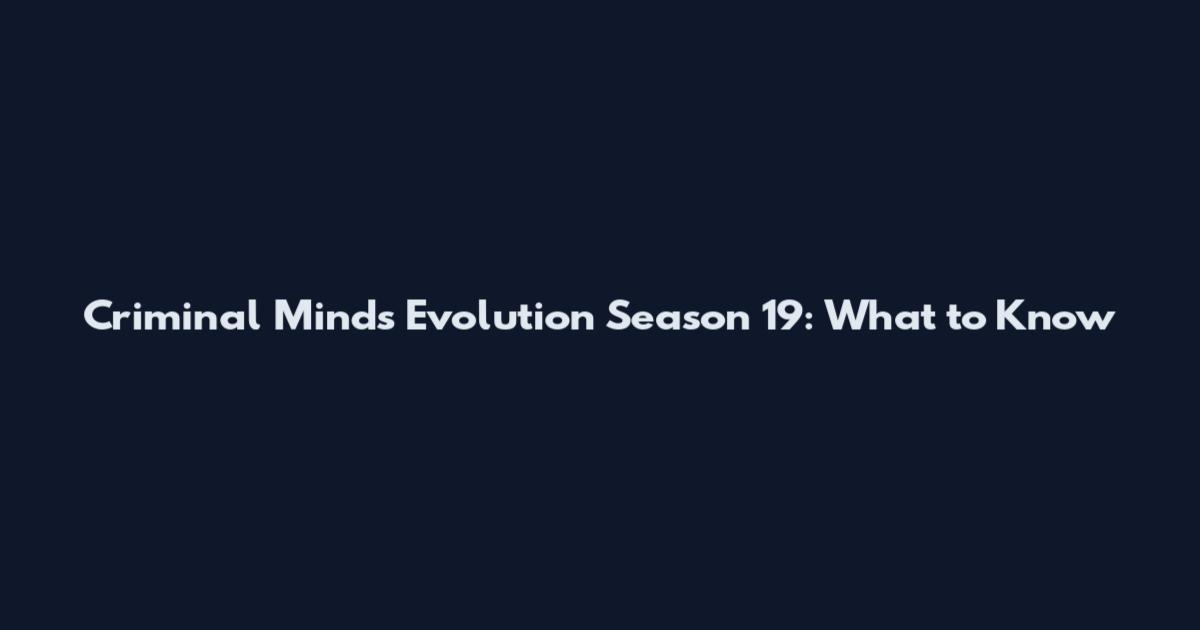 Criminal Minds Evolution Season 19: What to Know